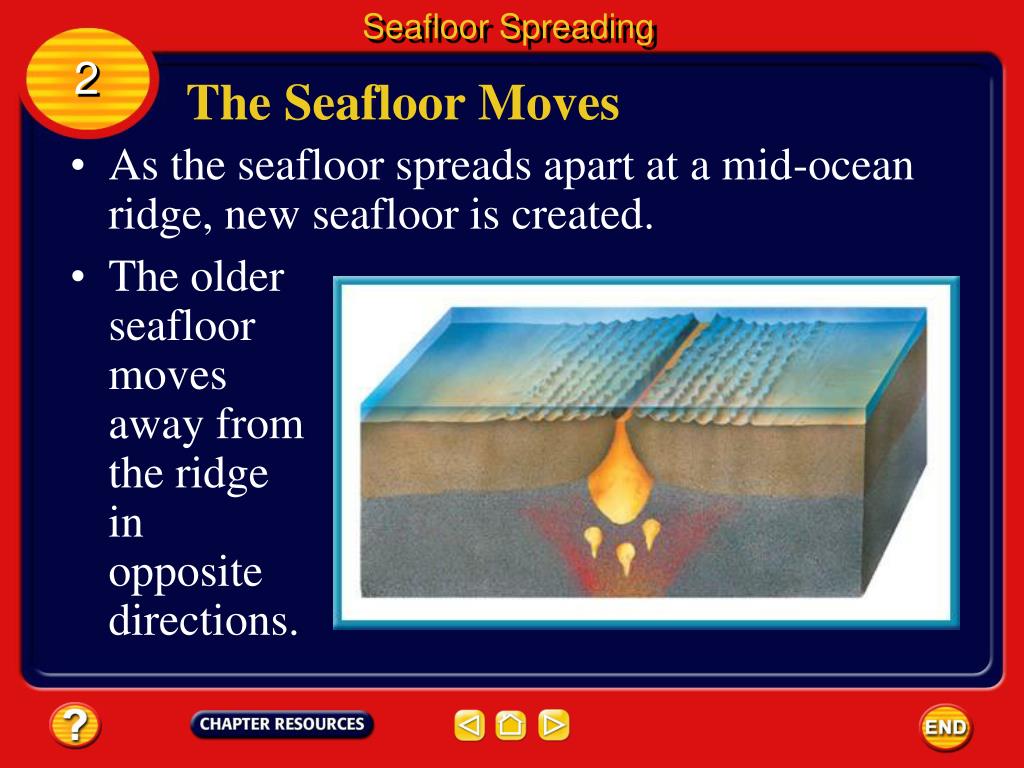 Seafloor Spreading

2

The Seafloor Moves

• As the seafloor spreads apart at a mid-ocean ridge, new seafloor is created.

• The older seafloor moves away from the ridge in opposite directions.

?

CHAPTER RESOURCES

END